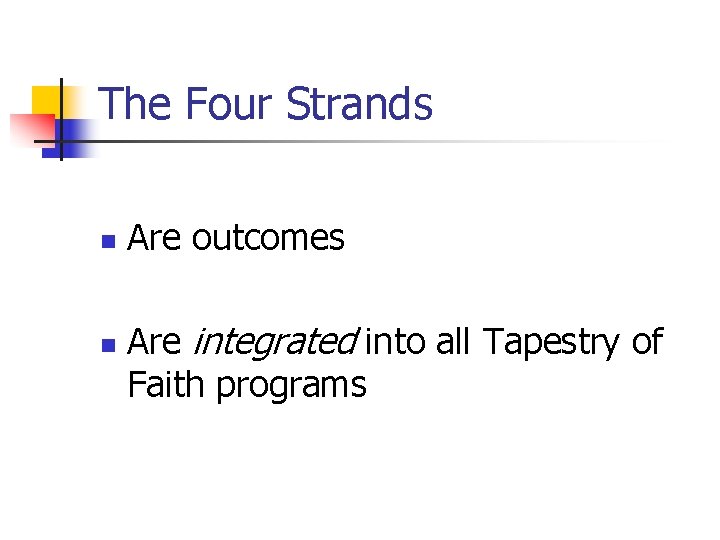 The Four Strands

- Are outcomes

- Are integrated into all Tapestry of Faith programs